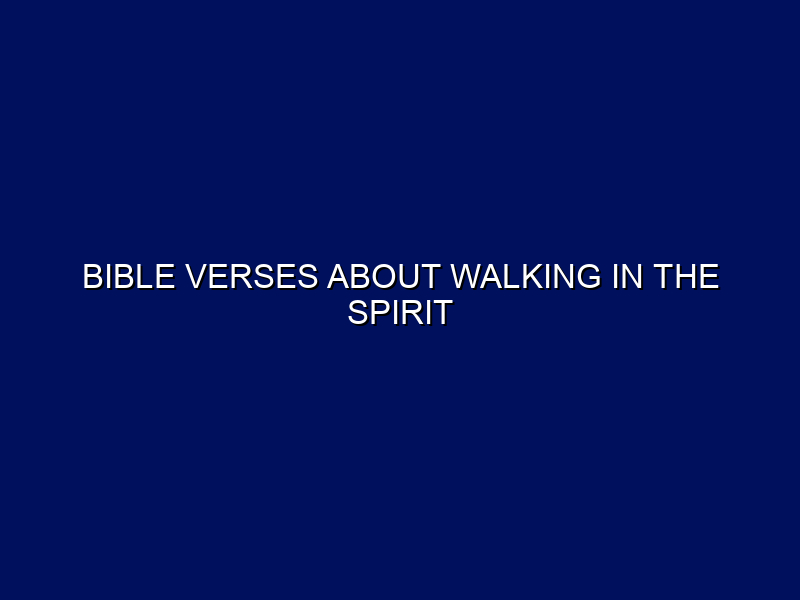 BIBLE VERSES ABOUT WALKING IN THE SPIRIT